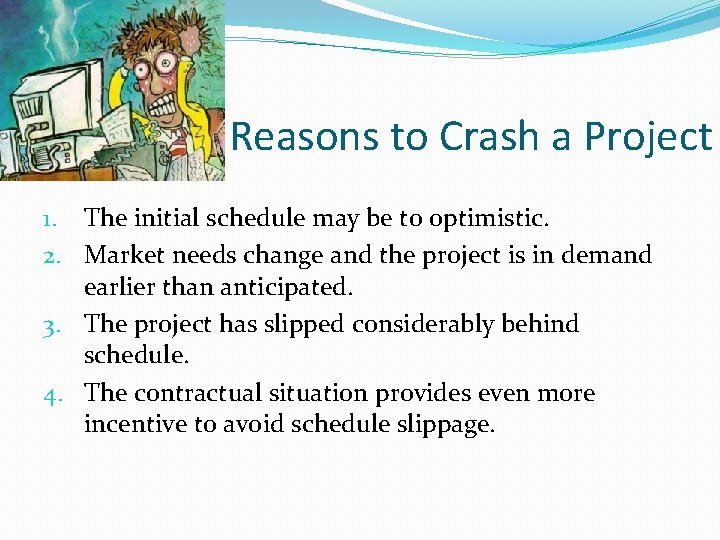 Reasons to Crash a Project

1. The initial schedule may be to optimistic.
2. Market needs change and the project is in demand earlier than anticipated.
3. The project has slipped considerably behind schedule.
4. The contractual situation provides even more incentive to avoid schedule slippage.